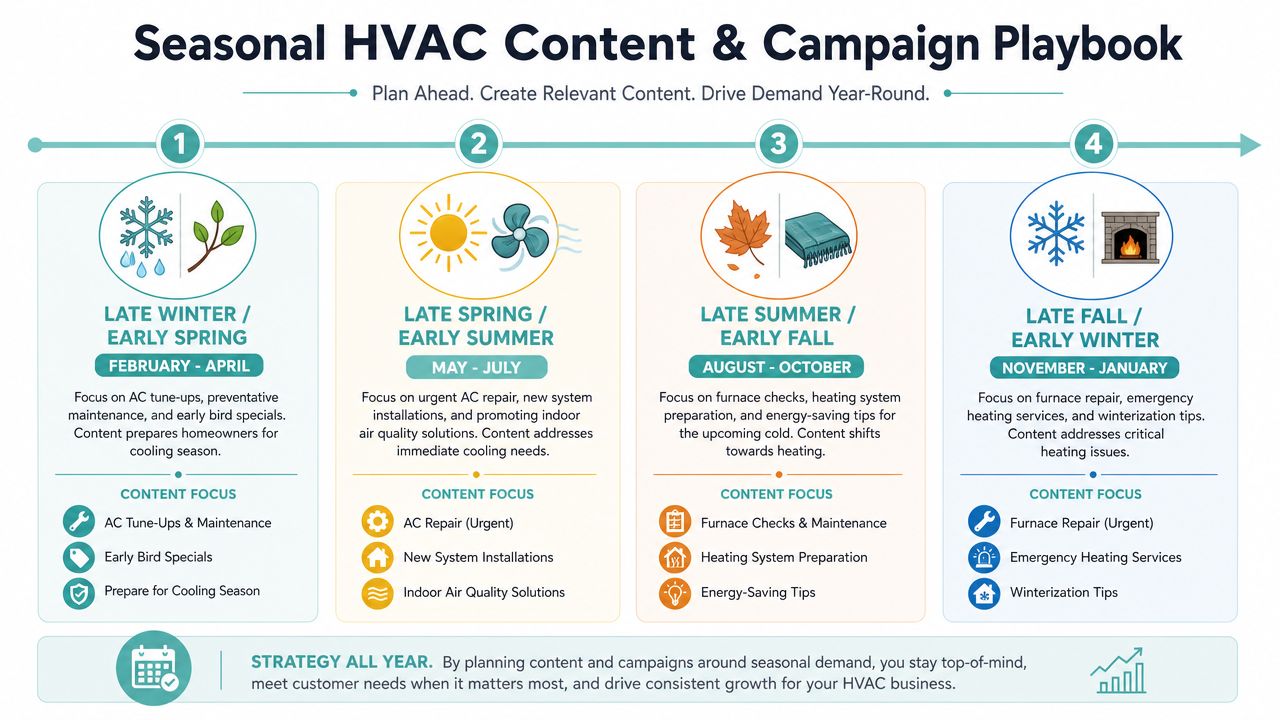 Seasonal HVAC Content & Campaign Playbook

Plan Ahead. Create Relevant Content. Drive Demand Year-Round.

1

LATE WINTER / EARLY SPRING

FEBRUARY - APRIL

Focus on AC tune-ups, preventative maintenance, and early bird specials. Content prepares homeowners for cooling season.

CONTENT FOCUS

AC Tune-Ups & Maintenance

Early Bird Specials

Prepare for Cooling Season

2

LATE SPRING / EARLY SUMMER

MAY - JULY

Focus on urgent AC repair, new system installations, and promoting indoor air quality solutions. Content addresses immediate cooling needs.

CONTENT FOCUS

AC Repair (Urgent)

New System Installations

Indoor Air Quality Solutions

3

LATE SUMMER / EARLY FALL

AUGUST - OCTOBER

Focus on furnace checks, heating system preparation, and energy-saving tips for the upcoming cold. Content shifts towards heating.

CONTENT FOCUS

Furnace Checks & Maintenance

Heating System Preparation

Energy-Saving Tips

4

LATE FALL / EARLY WINTER

NOVEMBER - JANUARY

Focus on furnace repair, emergency heating services, and winterization tips. Content addresses critical heating issues.

CONTENT FOCUS

Furnace Repair (Urgent)

Emergency Heating Services

Winterization Tips

STRATEGY ALL YEAR. By planning content and campaigns around seasonal demand, you stay top-of-mind, meet customer needs when it matters most, and drive consistent growth for your HVAC business.